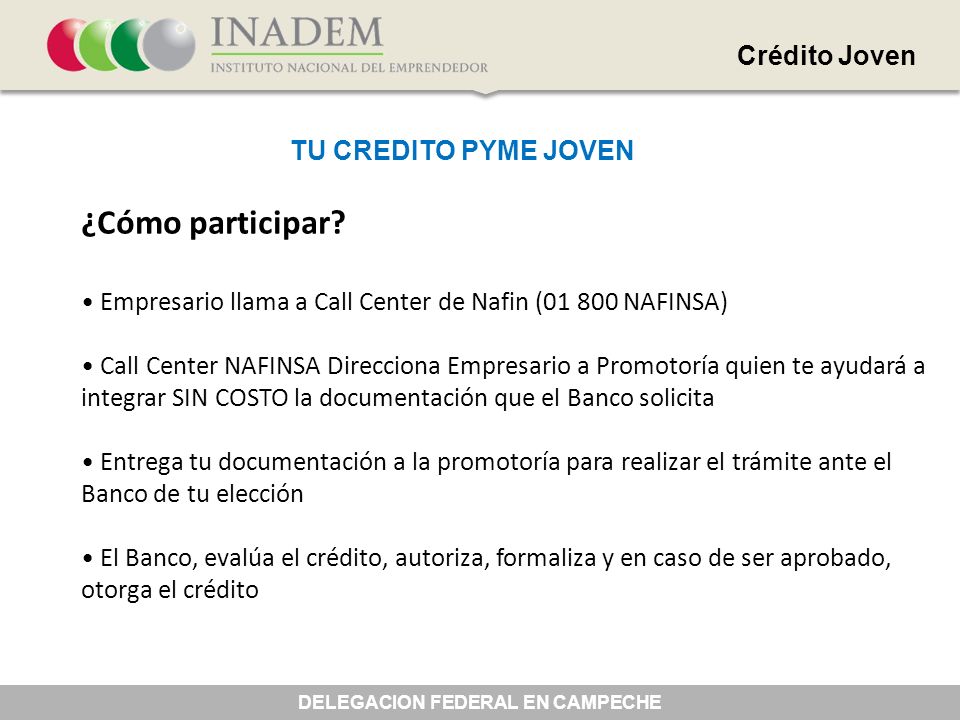 INADEM
INSTITUTO NACIONAL DEL EMPRENDEDOR

Crédito Joven

TU CREDITO PYME JOVEN

¿Cómo participar?

• Empresario llama a Call Center de Nafin (01 800 NAFINSA)

• Call Center NAFINSA Direcciona Empresario a Promotoría quien te ayudará a integrar SIN COSTO la documentación que el Banco solicita

• Entrega tu documentación a la promotoría para realizar el trámite ante el Banco de tu elección

• El Banco, evalúa el crédito, autoriza, formaliza y en caso de ser aprobado, otorga el crédito

DELEGACION FEDERAL EN CAMPECHE